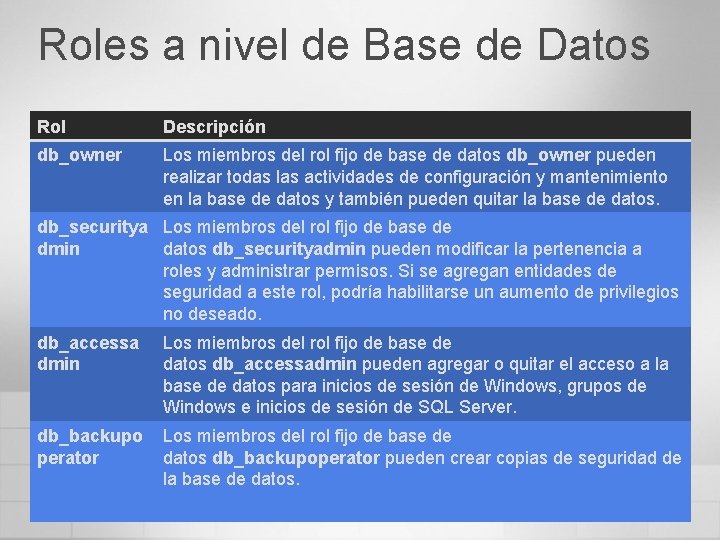 Roles a nivel de Base de Datos

| Rol | Descripción |
|---|---|
| db_owner | Los miembros del rol fijo de base de datos db_owner pueden realizar todas las actividades de configuración y mantenimiento en la base de datos y también pueden quitar la base de datos. |
| db_securityadmin | Los miembros del rol fijo de base de datos db_securityadmin pueden modificar la pertenencia a roles y administrar permisos. Si se agregan entidades de seguridad a este rol, podría habilitarse un aumento de privilegios no deseado. |
| db_accessadmin | Los miembros del rol fijo de base de datos db_accessadmin pueden agregar o quitar el acceso a la base de datos para inicios de sesión de Windows, grupos de Windows e inicios de sesión de SQL Server. |
| db_backupoperator | Los miembros del rol fijo de base de datos db_backupoperator pueden crear copias de seguridad de la base de datos. |